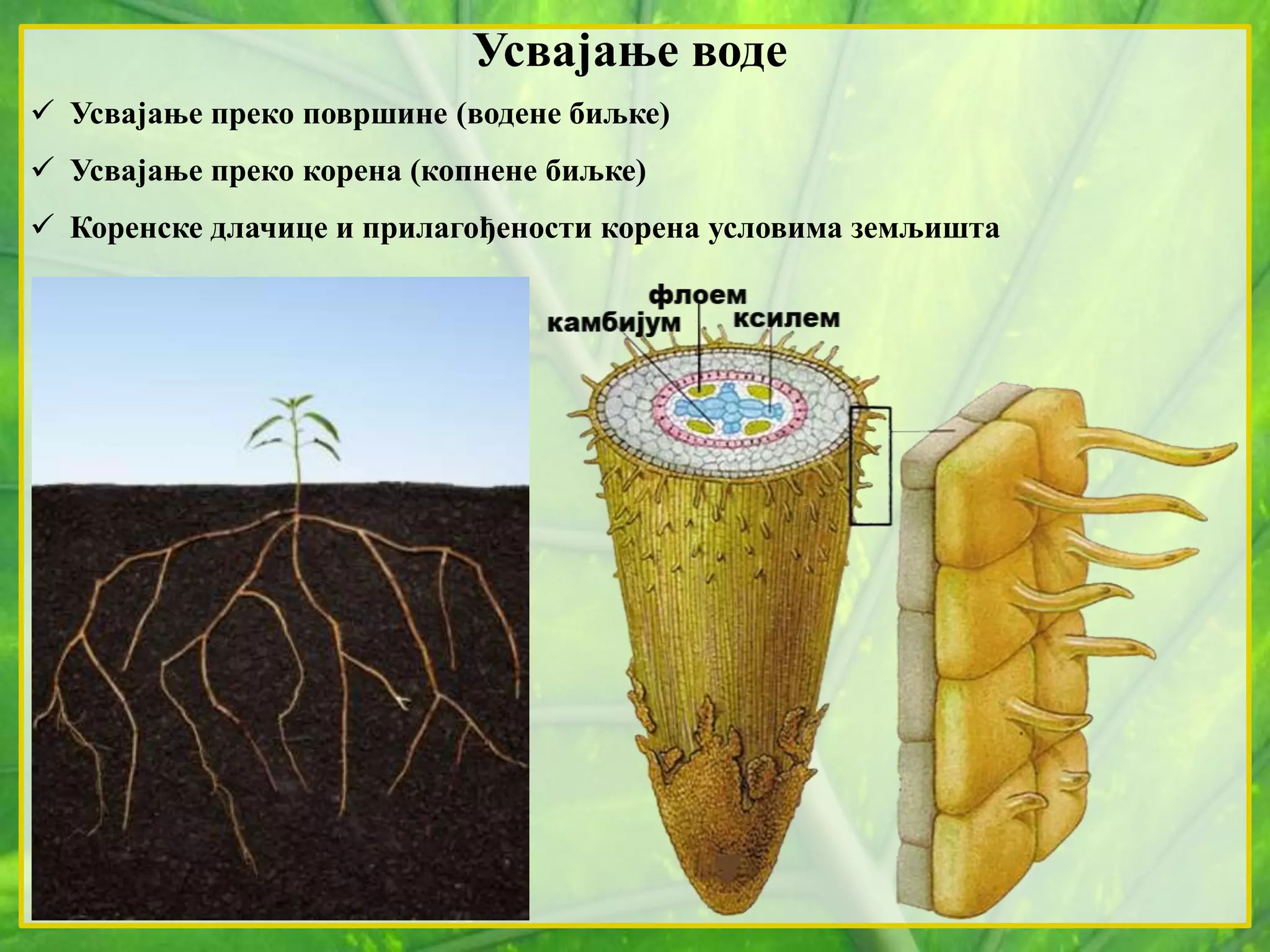 Усвајање воде

✓ Усвајање преко површине (водене биљке)

✓ Усвајање преко корена (копнене биљке)

✓ Коренске длачице и прилагођености корена условима земљишта

флоем
камбијум
ксилем